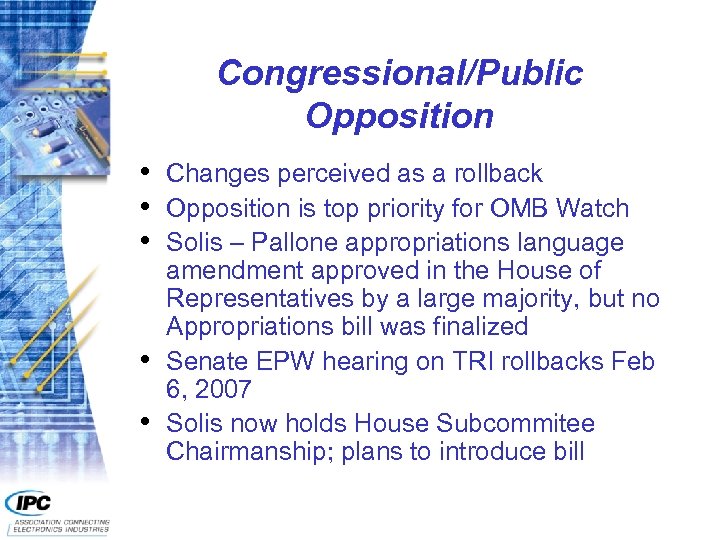 Congressional/Public Opposition

• Changes perceived as a rollback
• Opposition is top priority for OMB Watch
• Solis – Pallone appropriations language amendment approved in the House of Representatives by a large majority, but no Appropriations bill was finalized
• Senate EPW hearing on TRI rollbacks Feb 6, 2007
• Solis now holds House Subcommitee Chairmanship; plans to introduce bill

IPC
ASSOCIATION CONNECTING ELECTRONICS INDUSTRIES